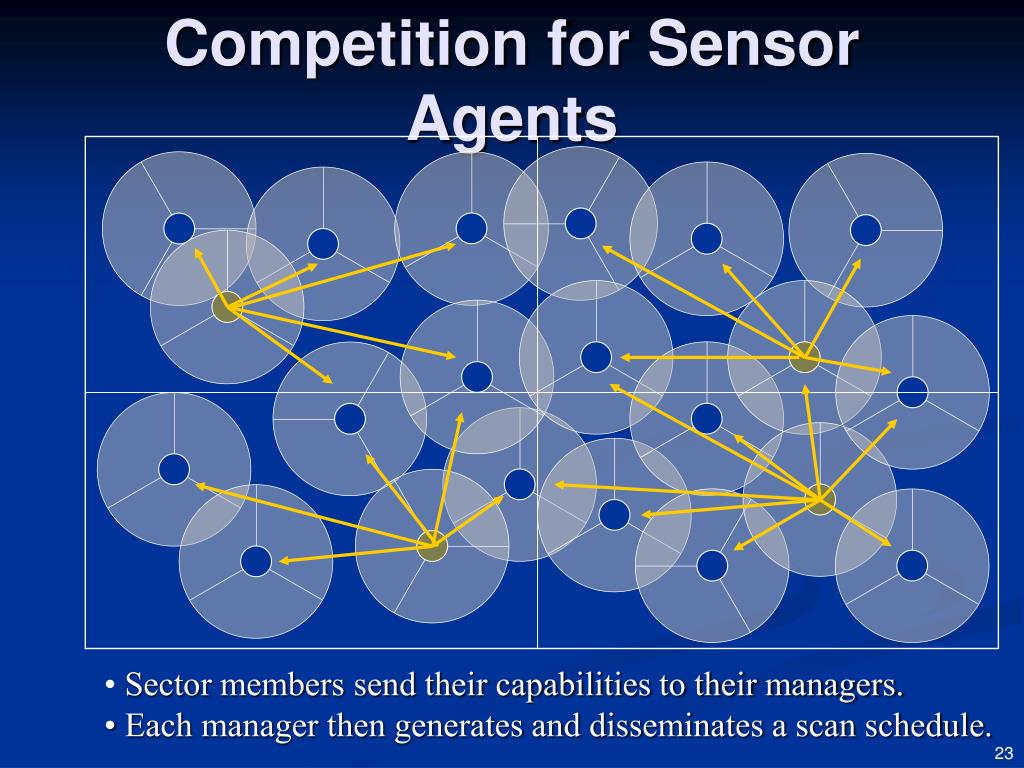 Competition for Sensor Agents

• Sector members send their capabilities to their managers.
• Each manager then generates and disseminates a scan schedule.

23